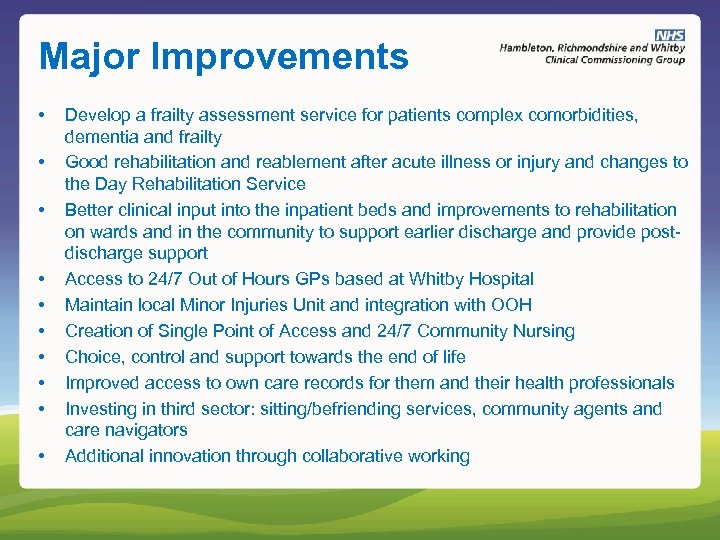 Major Improvements

NHS
Hambleton, Richmondshire and Whitby
Clinical Commissioning Group

• Develop a frailty assessment service for patients complex comorbidities, dementia and frailty
• Good rehabilitation and reablement after acute illness or injury and changes to the Day Rehabilitation Service
• Better clinical input into the inpatient beds and improvements to rehabilitation on wards and in the community to support earlier discharge and provide post-discharge support
• Access to 24/7 Out of Hours GPs based at Whitby Hospital
• Maintain local Minor Injuries Unit and integration with OOH
• Creation of Single Point of Access and 24/7 Community Nursing
• Choice, control and support towards the end of life
• Improved access to own care records for them and their health professionals
• Investing in third sector: sitting/befriending services, community agents and care navigators
• Additional innovation through collaborative working